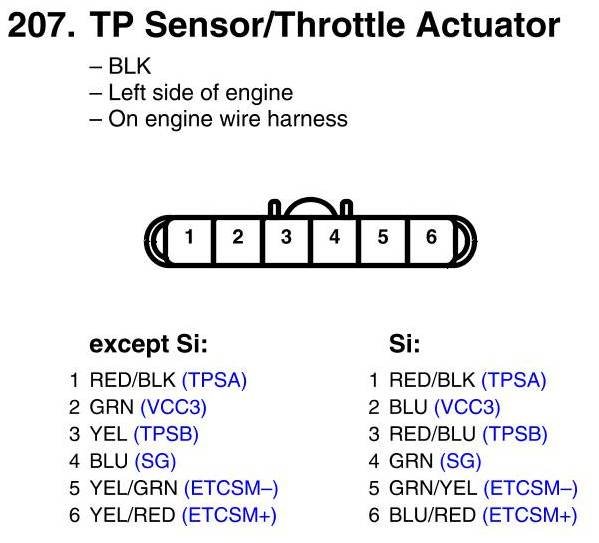 207. TP Sensor/Throttle Actuator

– BLK
– Left side of engine
– On engine wire harness

1 2 3 4 5 6

except Si:

1 RED/BLK (TPSA)
2 GRN (VCC3)
3 YEL (TPSB)
4 BLU (SG)
5 YEL/GRN (ETCSM–)
6 YEL/RED (ETCSM+)

Si:

1 RED/BLK (TPSA)
2 BLU (VCC3)
3 RED/BLU (TPSB)
4 GRN (SG)
5 GRN/YEL (ETCSM–)
6 BLU/RED (ETCSM+)